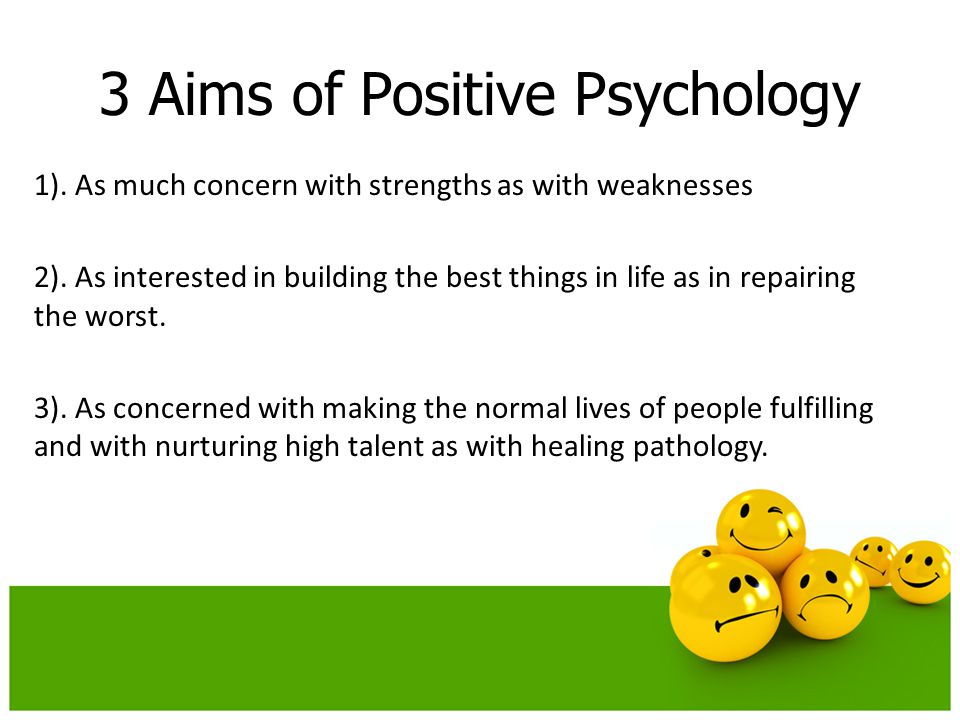 3 Aims of Positive Psychology

1). As much concern with strengths as with weaknesses

2). As interested in building the best things in life as in repairing the worst.

3). As concerned with making the normal lives of people fulfilling and with nurturing high talent as with healing pathology.